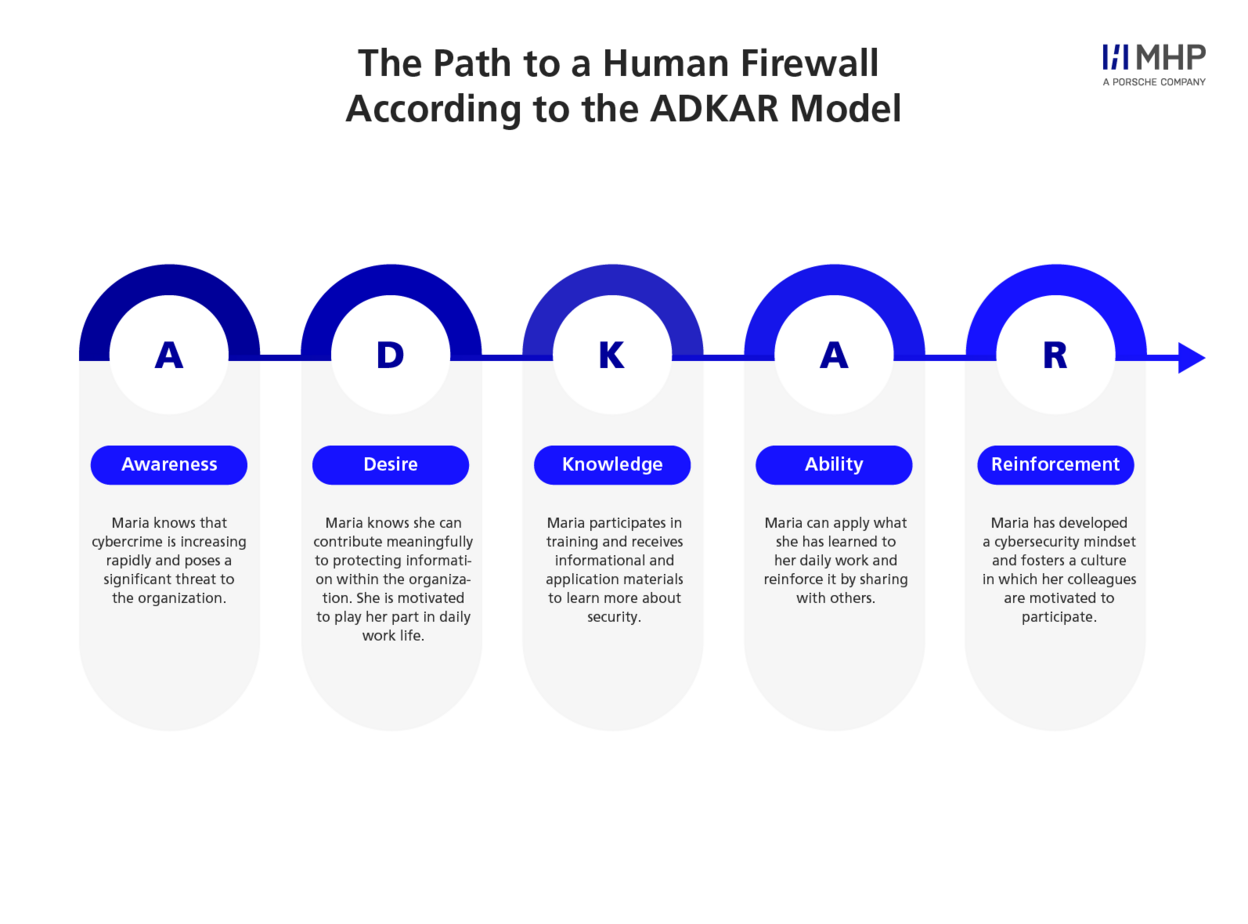 The Path to a Human Firewall According to the ADKAR Model

MHP
A PORSCHE COMPANY

A

Awareness

Maria knows that cybercrime is increasing rapidly and poses a significant threat to the organization.

D

Desire

Maria knows she can contribute meaningfully to protecting information within the organization. She is motivated to play her part in daily work life.

K

Knowledge

Maria participates in training and receives informational and application materials to learn more about security.

A

Ability

Maria can apply what she has learned to her daily work and reinforce it by sharing with others.

R

Reinforcement

Maria has developed a cybersecurity mindset and fosters a culture in which her colleagues are motivated to participate.